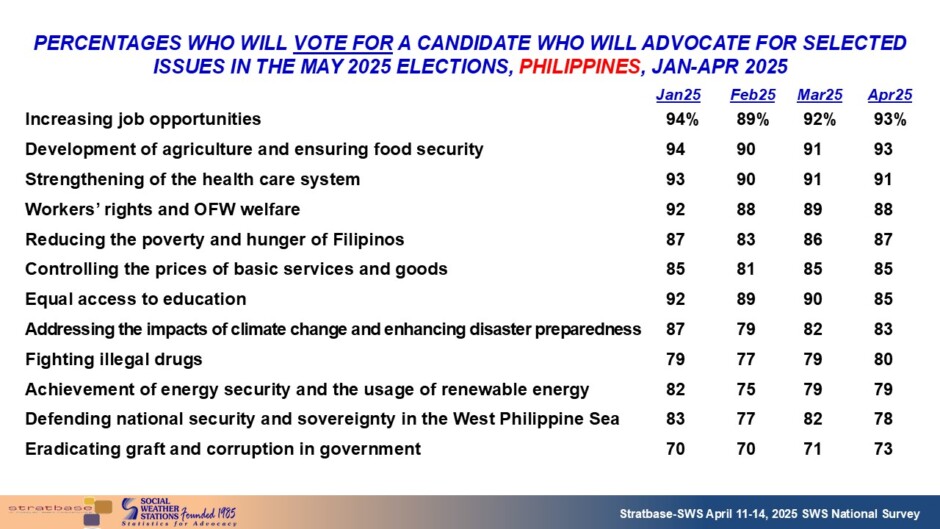 PERCENTAGES WHO WILL VOTE FOR A CANDIDATE WHO WILL ADVOCATE FOR SELECTED ISSUES IN THE MAY 2025 ELECTIONS, PHILIPPINES, JAN-APR 2025

| | Jan25 | Feb25 | Mar25 | Apr25 |
|---|---|---|---|---|
| Increasing job opportunities | 94% | 89% | 92% | 93% |
| Development of agriculture and ensuring food security | 94 | 90 | 91 | 93 |
| Strengthening of the health care system | 93 | 90 | 91 | 91 |
| Workers' rights and OFW welfare | 92 | 88 | 89 | 88 |
| Reducing the poverty and hunger of Filipinos | 87 | 83 | 86 | 87 |
| Controlling the prices of basic services and goods | 85 | 81 | 85 | 85 |
| Equal access to education | 92 | 89 | 90 | 85 |
| Addressing the impacts of climate change and enhancing disaster preparedness | 87 | 79 | 82 | 83 |
| Fighting illegal drugs | 79 | 77 | 79 | 80 |
| Achievement of energy security and the usage of renewable energy | 82 | 75 | 79 | 79 |
| Defending national security and sovereignty in the West Philippine Sea | 83 | 77 | 82 | 78 |
| Eradicating graft and corruption in government | 70 | 70 | 71 | 73 |

stratbase

SOCIAL WEATHER STATIONS Founded 1985 Statistics for Advocacy

Stratbase-SWS April 11-14, 2025 SWS National Survey